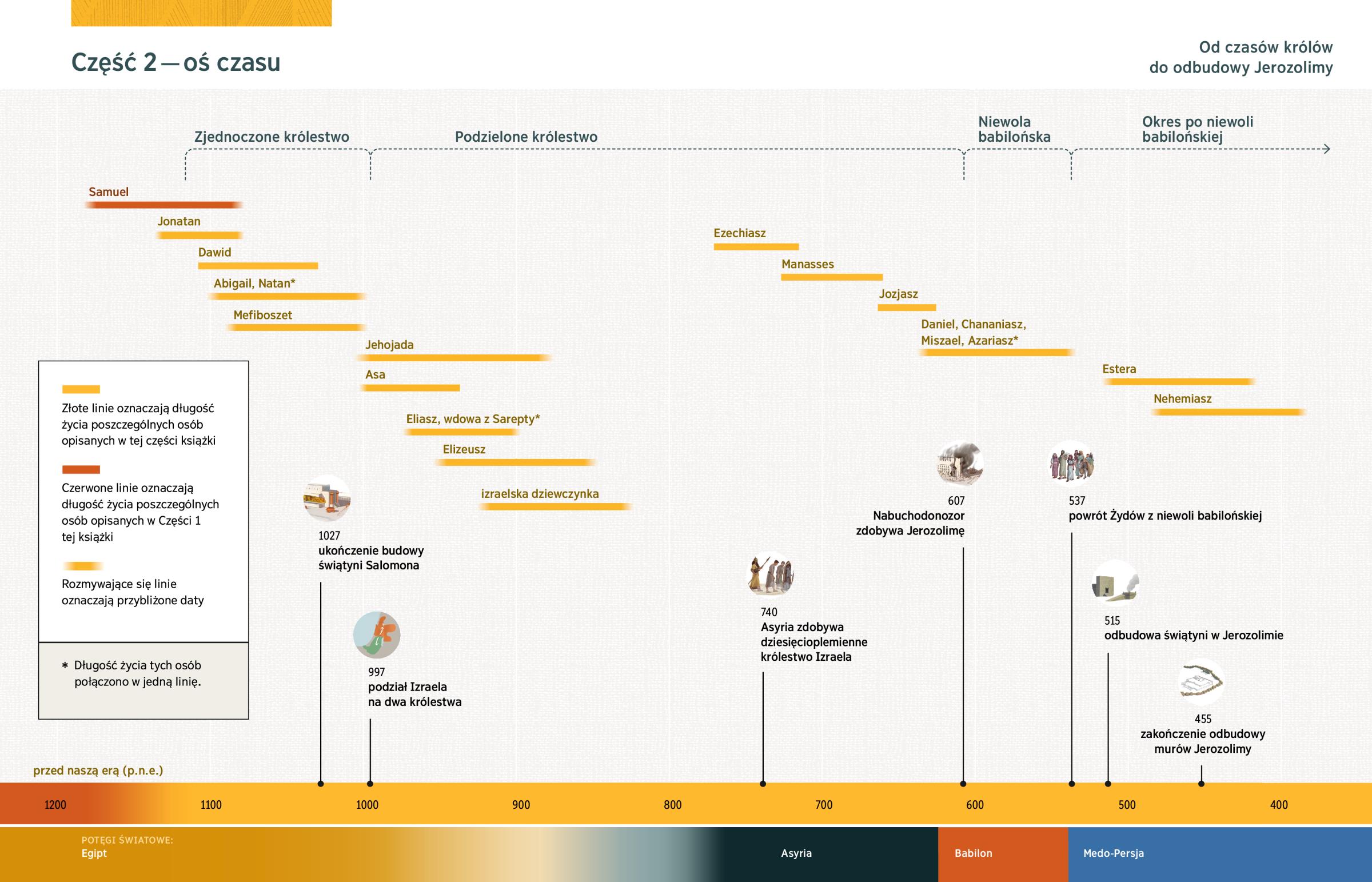 Część 2 — oś czasu

Od czasów królów do odbudowy Jerozolimy

Zjednoczone królestwo

Podzielone królestwo

Niewola babilońska

Okres po niewoli babilońskiej

Samuel

Jonatan

Dawid

Abigail, Natan*

Mefiboszet

Jehojada

Asa

Eliasz, wdowa z Sarepty*

Elizeusz

izraelska dziewczynka

Ezechiasz

Manasses

Jozjasz

Daniel, Chananiasz, Miszael, Azariasz*

Estera

Nehemiasz

Złote linie oznaczają długość życia poszczególnych osób opisanych w tej części książki

Czerwone linie oznaczają długość życia poszczególnych osób opisanych w Części 1 tej książki

Rozmywające się linie oznaczają przybliżone daty

* Długość życia tych osób połączono w jedną linię.

1027
ukończenie budowy świątyni Salomona

997
podział Izraela na dwa królestwa

740
Asyria zdobywa dziesięcioplemienne królestwo Izraela

607
Nabuchodonozor zdobywa Jerozolimę

537
powrót Żydów z niewoli babilońskiej

515
odbudowa świątyni w Jerozolimie

455
zakończenie odbudowy murów Jerozolimy

przed naszą erą (p.n.e.)

1200 1100 1000 900 800 700 600 500 400

POTĘGI ŚWIATOWE:
Egipt

Asyria

Babilon

Medo-Persja